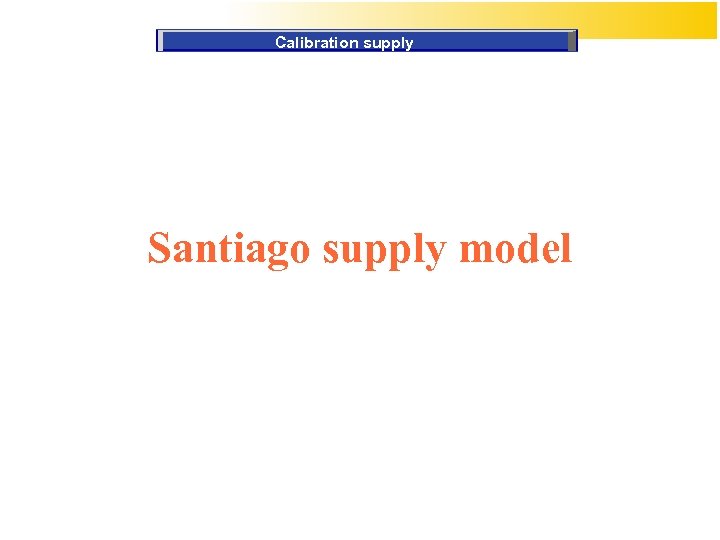 Calibration supply

Santiago supply model